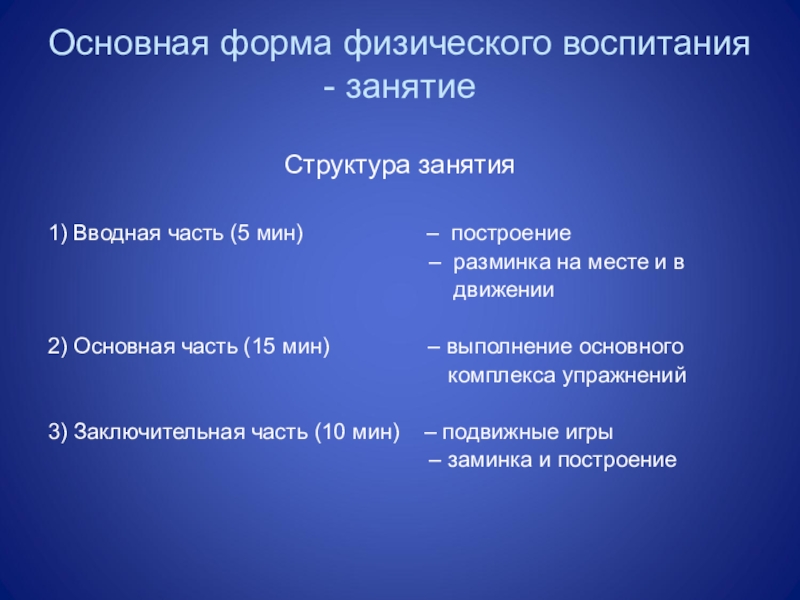 Основная форма физического воспитания - занятие

Структура занятия

1) Вводная часть (5 мин) – построение
– разминка на месте и в движении

2) Основная часть (15 мин) – выполнение основного комплекса упражнений

3) Заключительная часть (10 мин) – подвижные игры
– заминка и построение